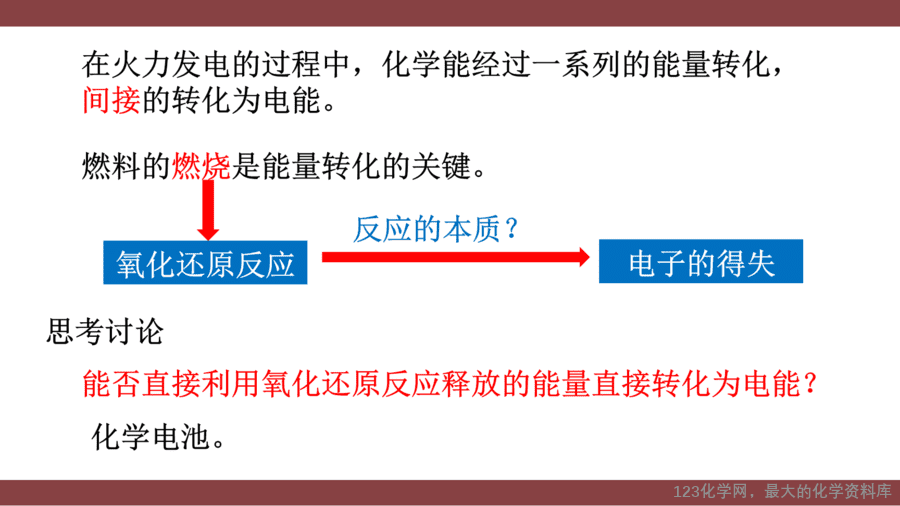 在火力发电的过程中，化学能经过一系列的能量转化，间接的转化为电能。

燃料的燃烧是能量转化的关键。

氧化还原反应

反应的本质？

电子的得失

思考讨论

能否直接利用氧化还原反应释放的能量直接转化为电能？

化学电池。

123化学网，最大的化学资料库